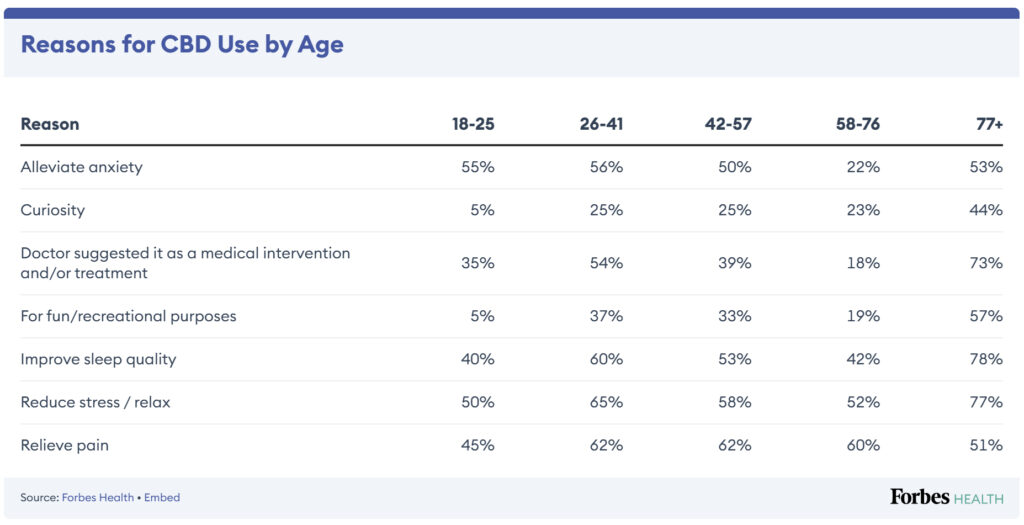 Reasons for CBD Use by Age

| Reason | 18-25 | 26-41 | 42-57 | 58-76 | 77+ |
|---|---|---|---|---|---|
| Alleviate anxiety | 55% | 56% | 50% | 22% | 53% |
| Curiosity | 5% | 25% | 25% | 23% | 44% |
| Doctor suggested it as a medical intervention and/or treatment | 35% | 54% | 39% | 18% | 73% |
| For fun/recreational purposes | 5% | 37% | 33% | 19% | 57% |
| Improve sleep quality | 40% | 60% | 53% | 42% | 78% |
| Reduce stress / relax | 50% | 65% | 58% | 52% | 77% |
| Relieve pain | 45% | 62% | 62% | 60% | 51% |

Source: Forbes Health • Embed

Forbes HEALTH